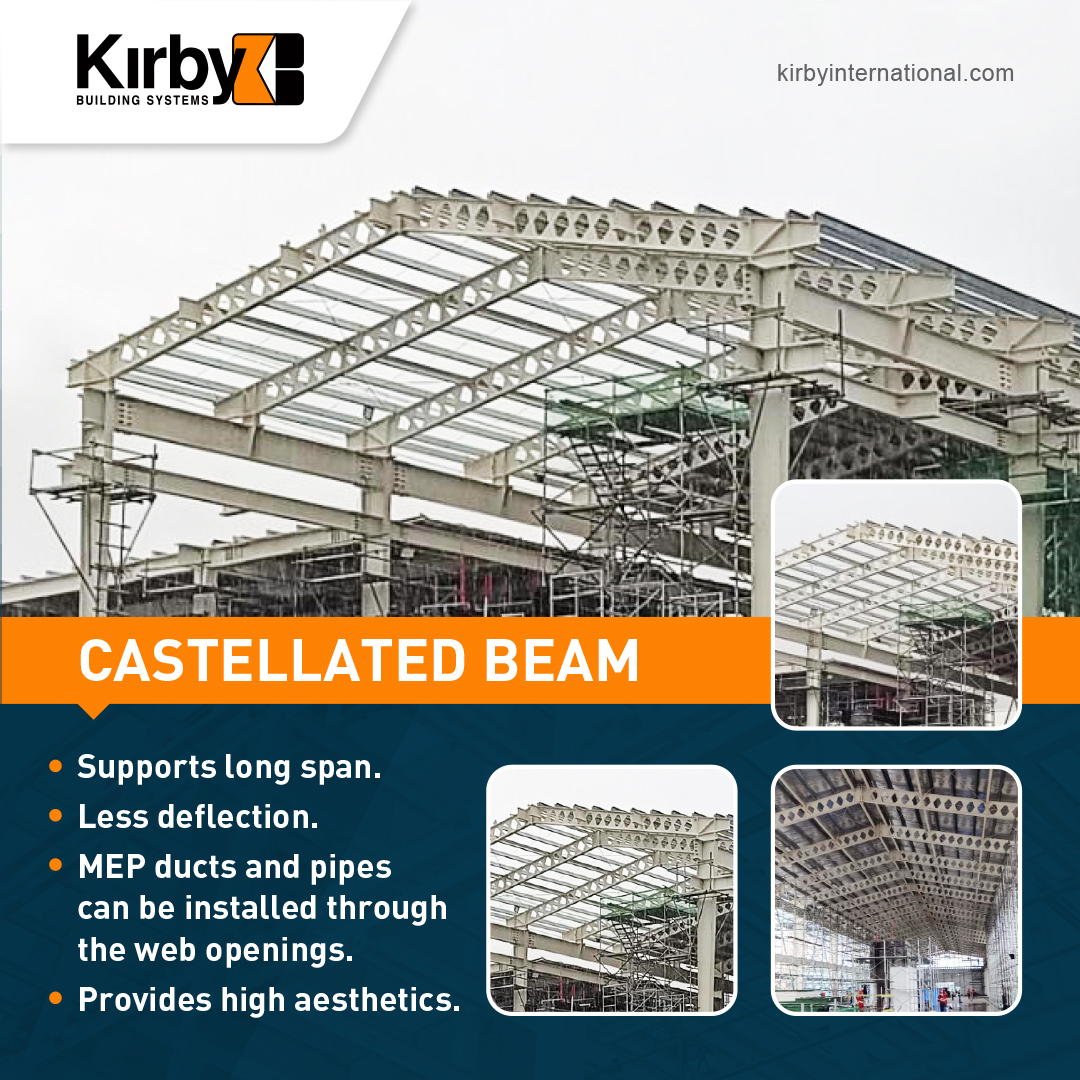 Kirby
BUILDING SYSTEMS

kirbyinternational.com

CASTELLATED BEAM

• Supports long span.
• Less deflection.
• MEP ducts and pipes can be installed through the web openings.
• Provides high aesthetics.